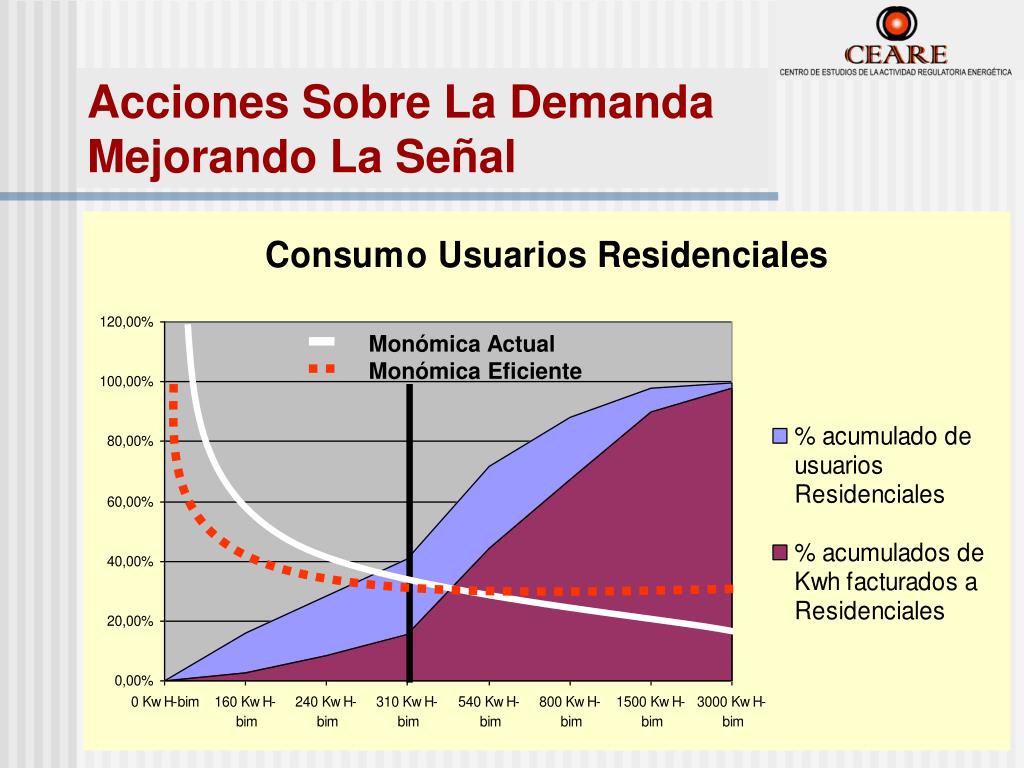 CEARE
CENTRO DE ESTUDIOS DE LA ACTIVIDAD REGULATORIA ENERGÉTICA

Acciones Sobre La Demanda
Mejorando La Señal

Consumo Usuarios Residenciales

Monómica Actual
Monómica Eficiente

120,00%
100,00%
80,00%
60,00%
40,00%
20,00%
0,00%

0 Kw H-bim
160 Kw H-bim
240 Kw H-bim
310 Kw H-bim
540 Kw H-bim
800 Kw H-bim
1500 Kw H-bim
3000 Kw H-bim

% acumulado de usuarios Residenciales
% acumulados de Kwh facturados a Residenciales